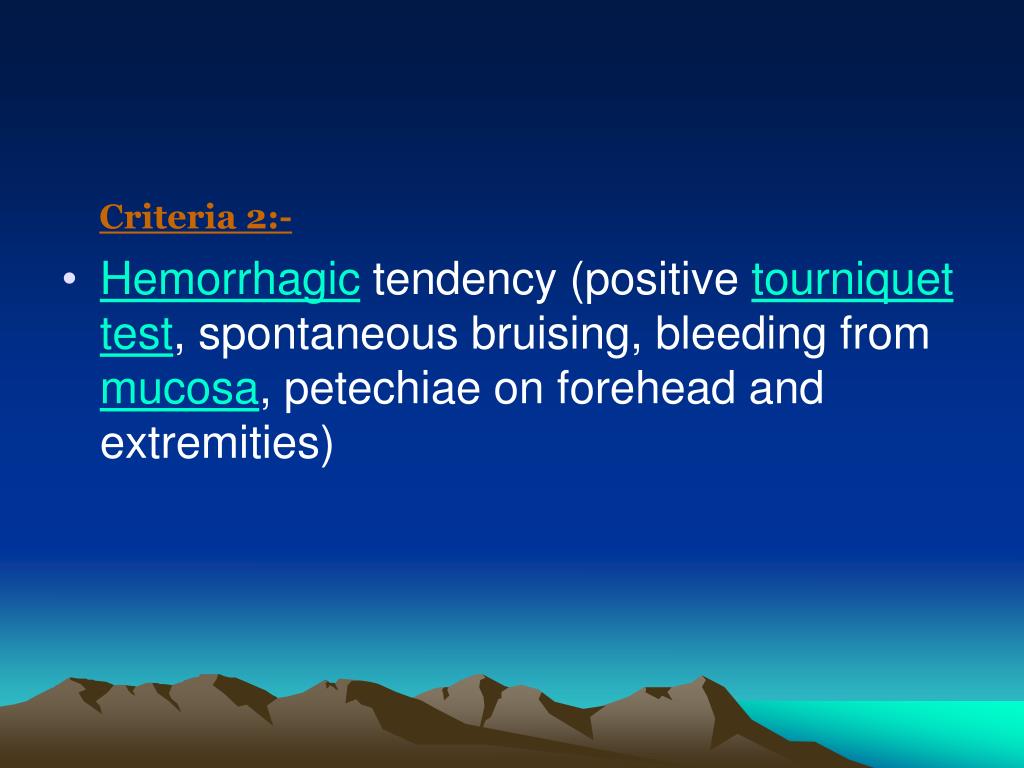 Criteria 2:-

• Hemorrhagic tendency (positive tourniquet test, spontaneous bruising, bleeding from mucosa, petechiae on forehead and extremities)